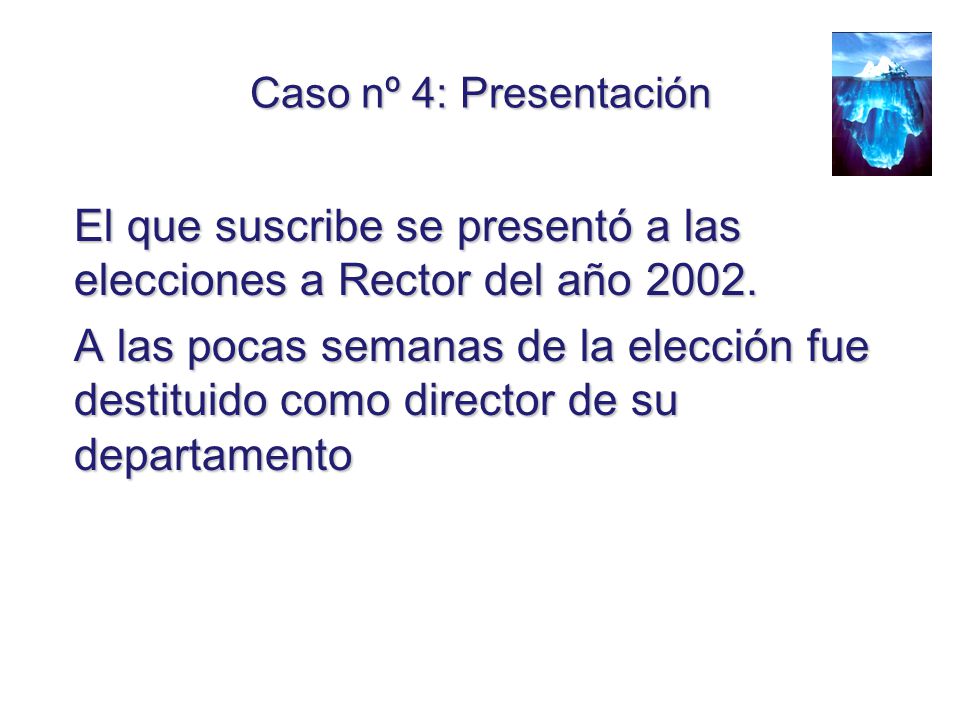 Caso nº 4: Presentación

El que suscribe se presentó a las elecciones a Rector del año 2002.

A las pocas semanas de la elección fue destituido como director de su departamento